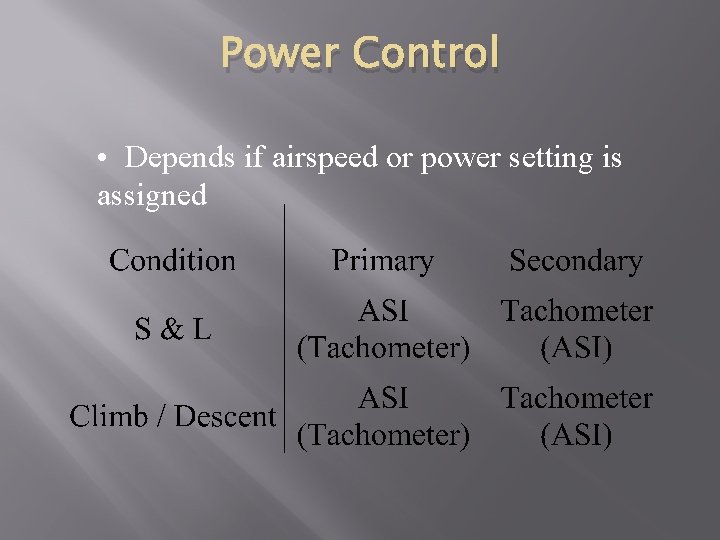 Power Control

• Depends if airspeed or power setting is assigned

| Condition | Primary | Secondary |
|---|---|---|
| S & L | ASI (Tachometer) | Tachometer (ASI) |
| Climb / Descent | ASI (Tachometer) | Tachometer (ASI) |